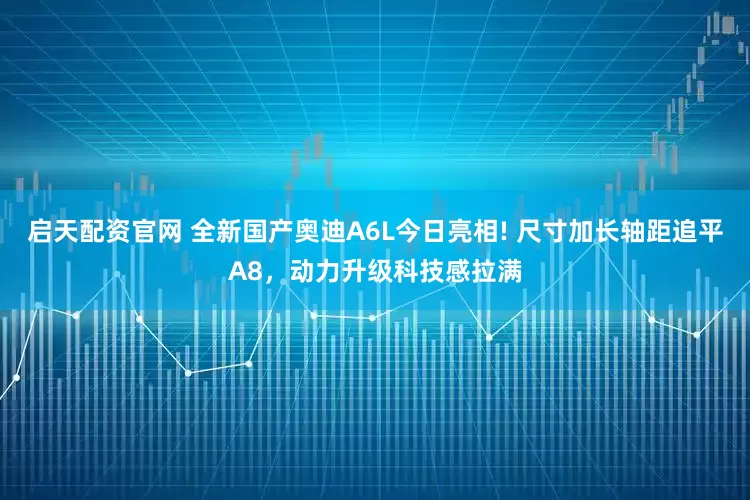 启天配资官网 全新国产奥迪A6L今日亮相! 尺寸加长轴距追平A8，动力升级科技感拉满